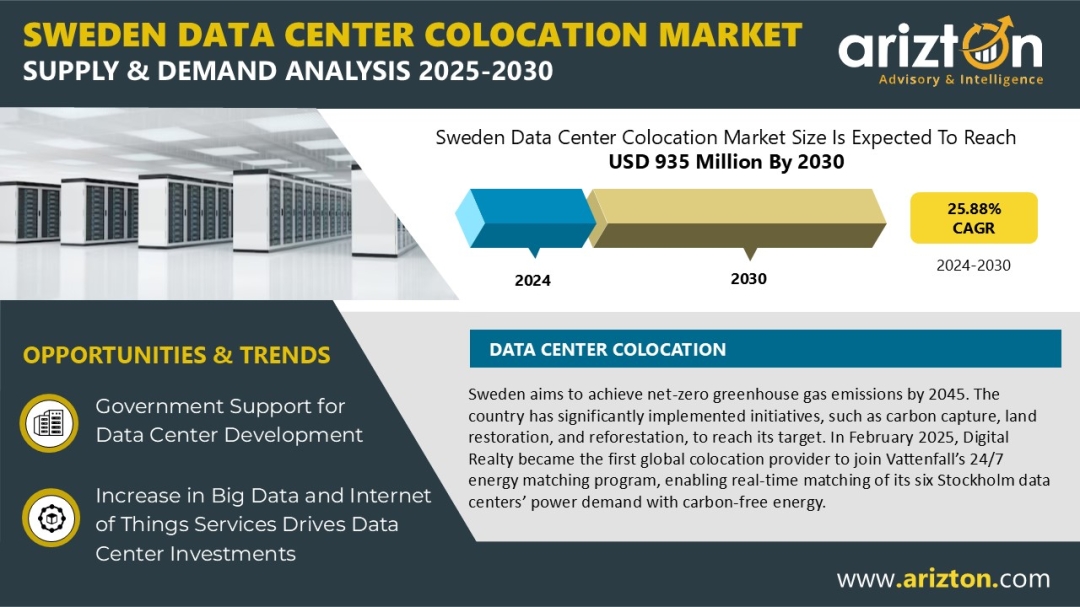 SWEDEN DATA CENTER COLOCATION MARKET
SUPPLY & DEMAND ANALYSIS 2025-2030

arizton
Advisory & Intelligence

Sweden Data Center Colocation Market Size Is Expected To Reach
USD 935 Million By 2030

2024
2030

25.88%
CAGR
2024-2030

OPPORTUNITIES & TRENDS

Government Support for Data Center Development

Increase in Big Data and Internet of Things Services Drives Data Center Investments

DATA CENTER COLOCATION

Sweden aims to achieve net-zero greenhouse gas emissions by 2045. The country has significantly implemented initiatives, such as carbon capture, land restoration, and reforestation, to reach its target. In February 2025, Digital Realty became the first global colocation provider to join Vattenfall's 24/7 energy matching program, enabling real-time matching of its six Stockholm data centers' power demand with carbon-free energy.

www.arizton.com